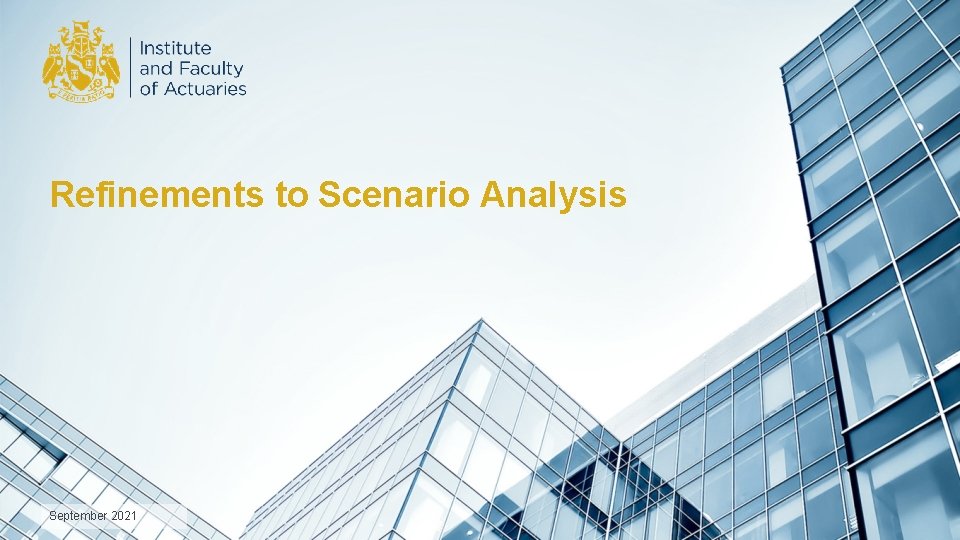 Institute and Faculty of Actuaries

Refinements to Scenario Analysis

September 2021